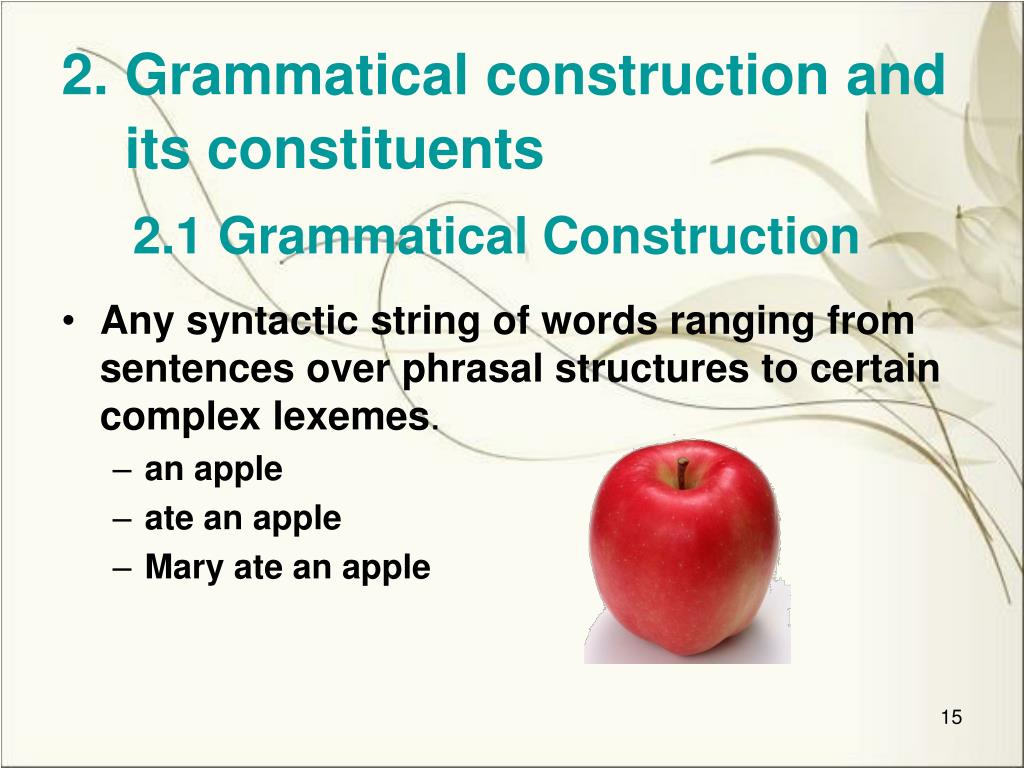 2. Grammatical construction and its constituents

2.1 Grammatical Construction

• Any syntactic string of words ranging from sentences over phrasal structures to certain complex lexemes.
– an apple
– ate an apple
– Mary ate an apple

15